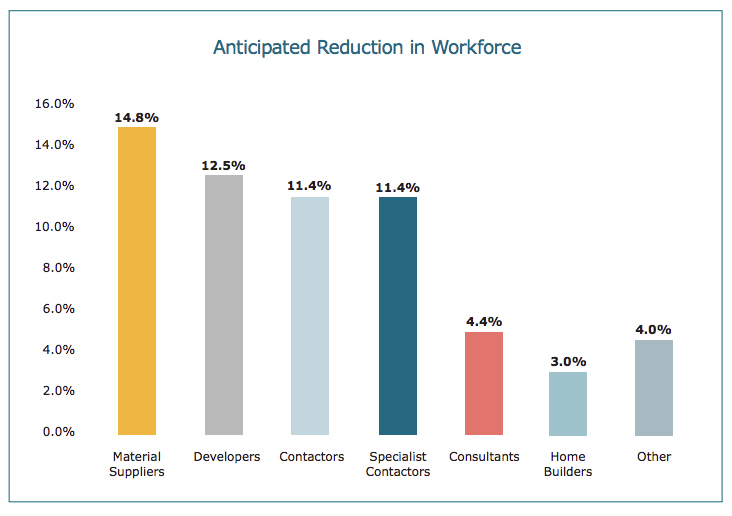 Anticipated Reduction in Workforce

16.0%
14.0%
12.0%
10.0%
8.0%
6.0%
4.0%
2.0%
0.0%

14.8%
12.5%
11.4%
11.4%
4.4%
3.0%
4.0%

Material Suppliers
Developers
Contactors
Specialist Contactors
Consultants
Home Builders
Other